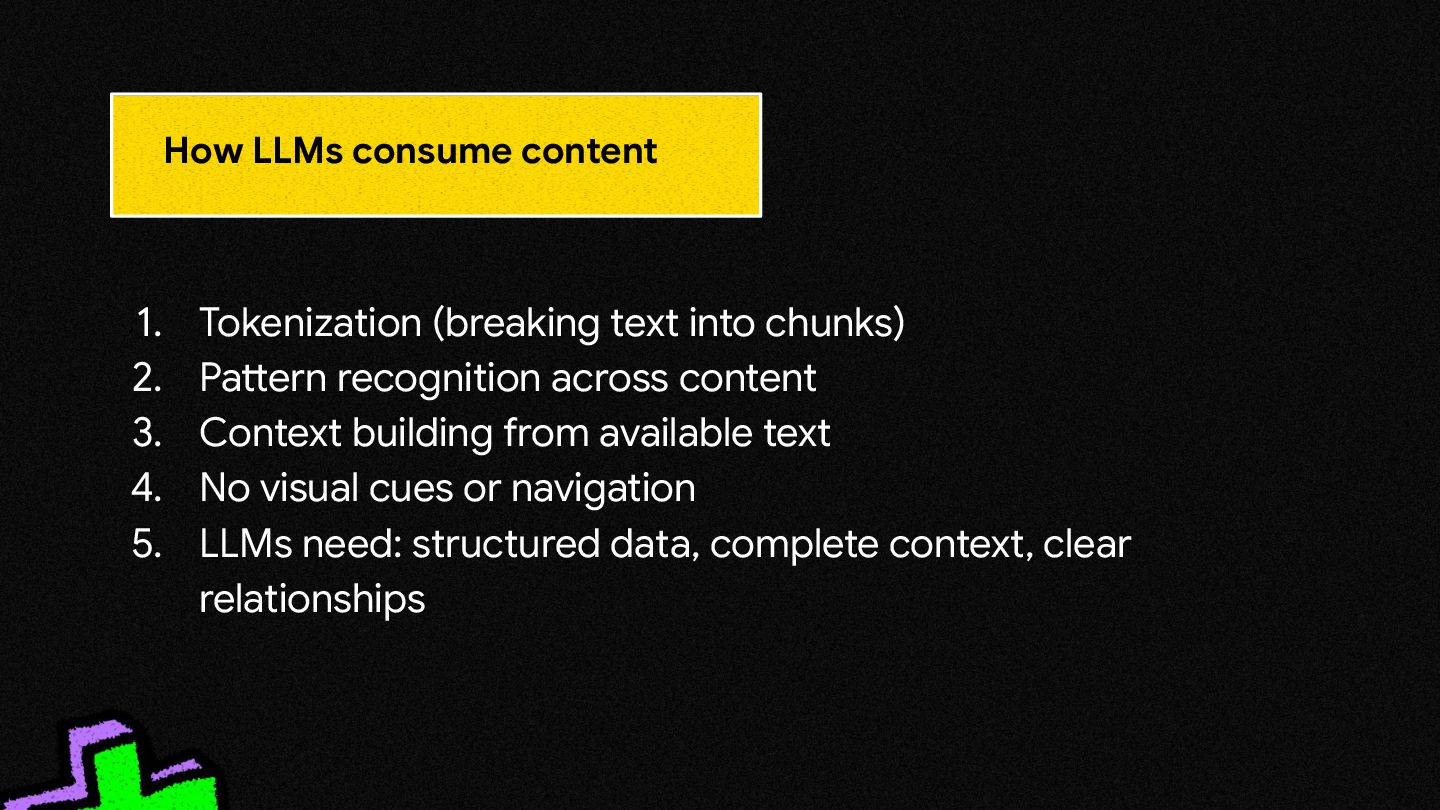 How LLMs consume content

1. Tokenization (breaking text into chunks)
2. Pattern recognition across content
3. Context building from available text
4. No visual cues or navigation
5. LLMs need: structured data, complete context, clear relationships